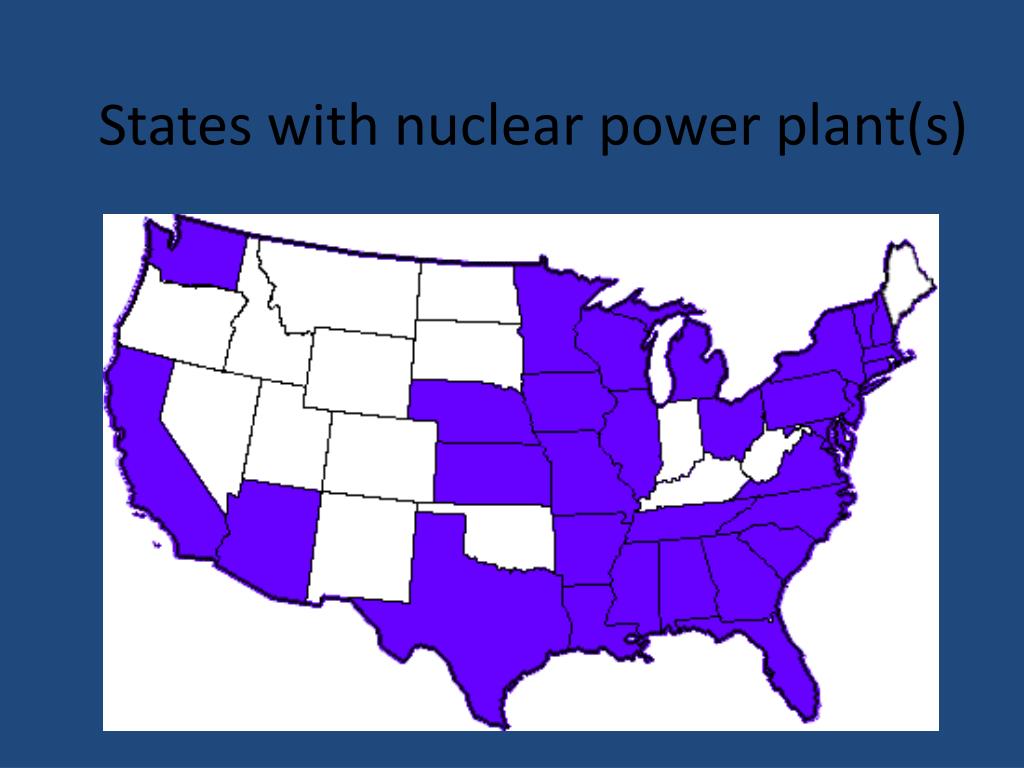 States with nuclear power plant(s)